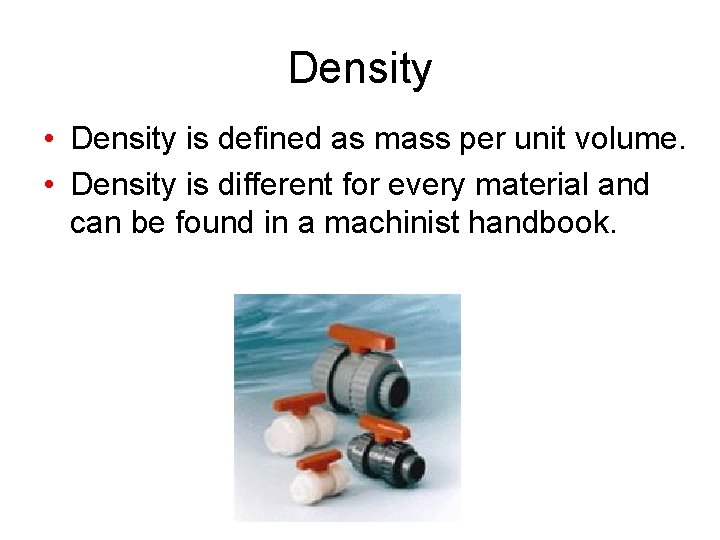 Density

• Density is defined as mass per unit volume.
• Density is different for every material and can be found in a machinist handbook.